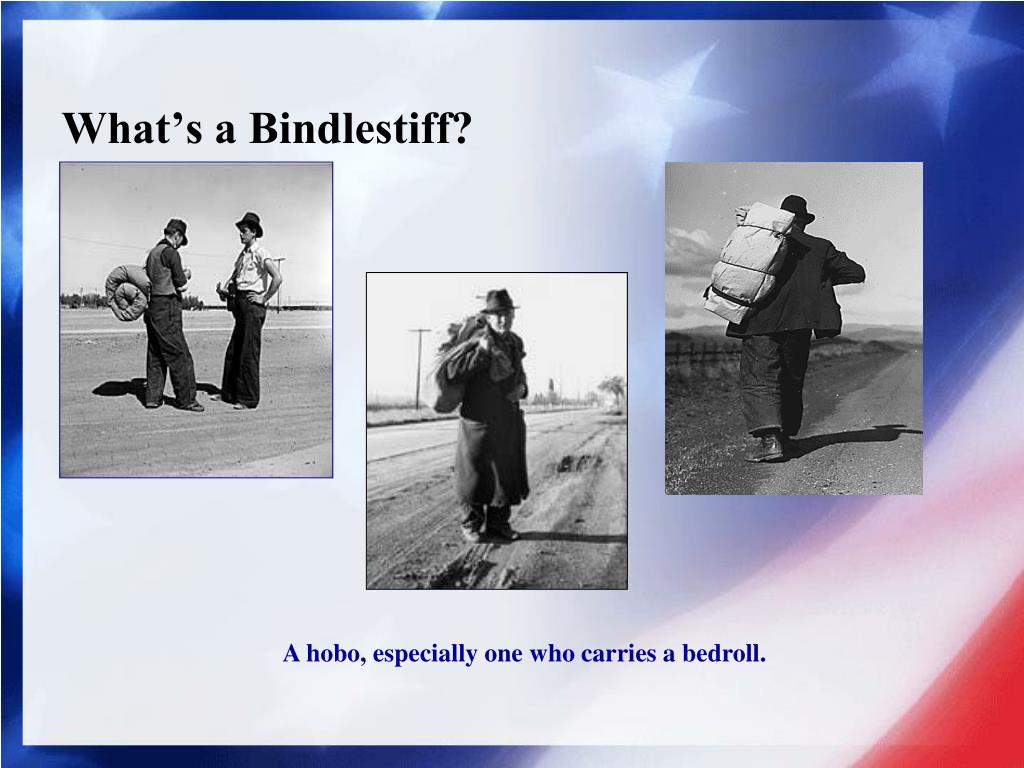 What’s a Bindlestiff?

A hobo, especially one who carries a bedroll.